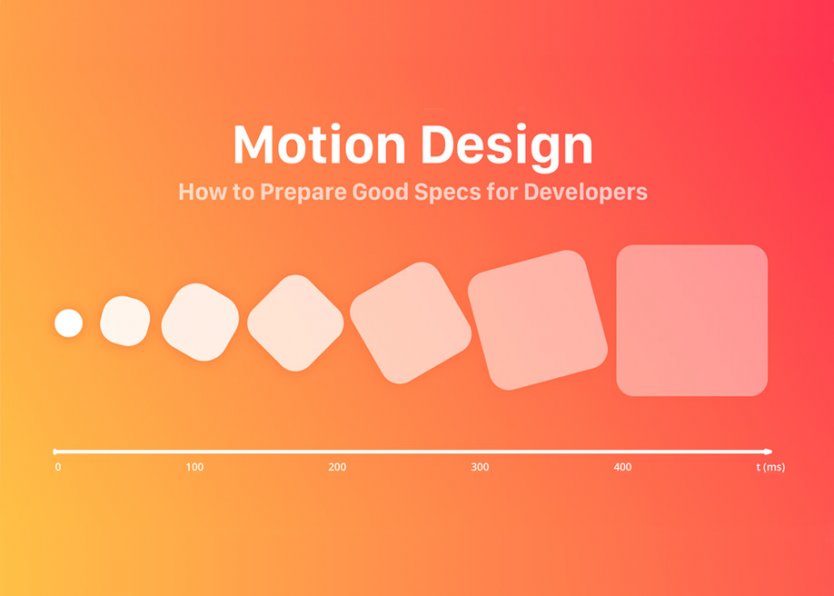 Motion Design
How to Prepare Good Specs for Developers

0
100
200
300
400
t (ms)